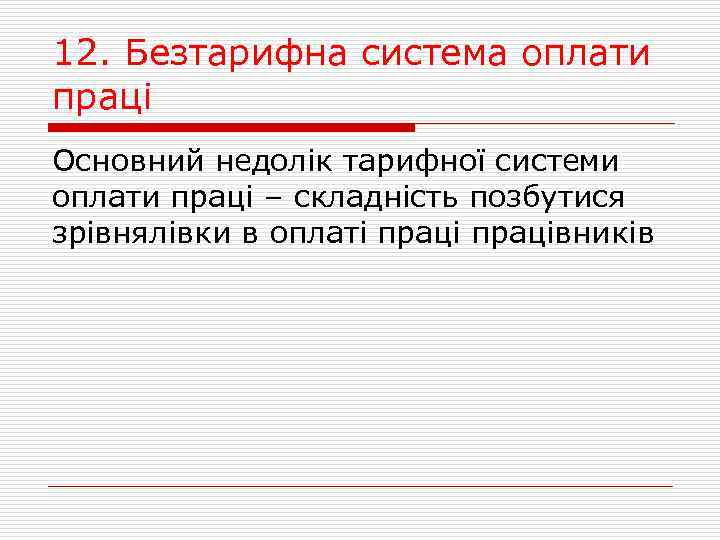 12. Безтарифна система оплати праці

Основний недолік тарифної системи оплати праці – складність позбутися зрівнялівки в оплаті праці працівників